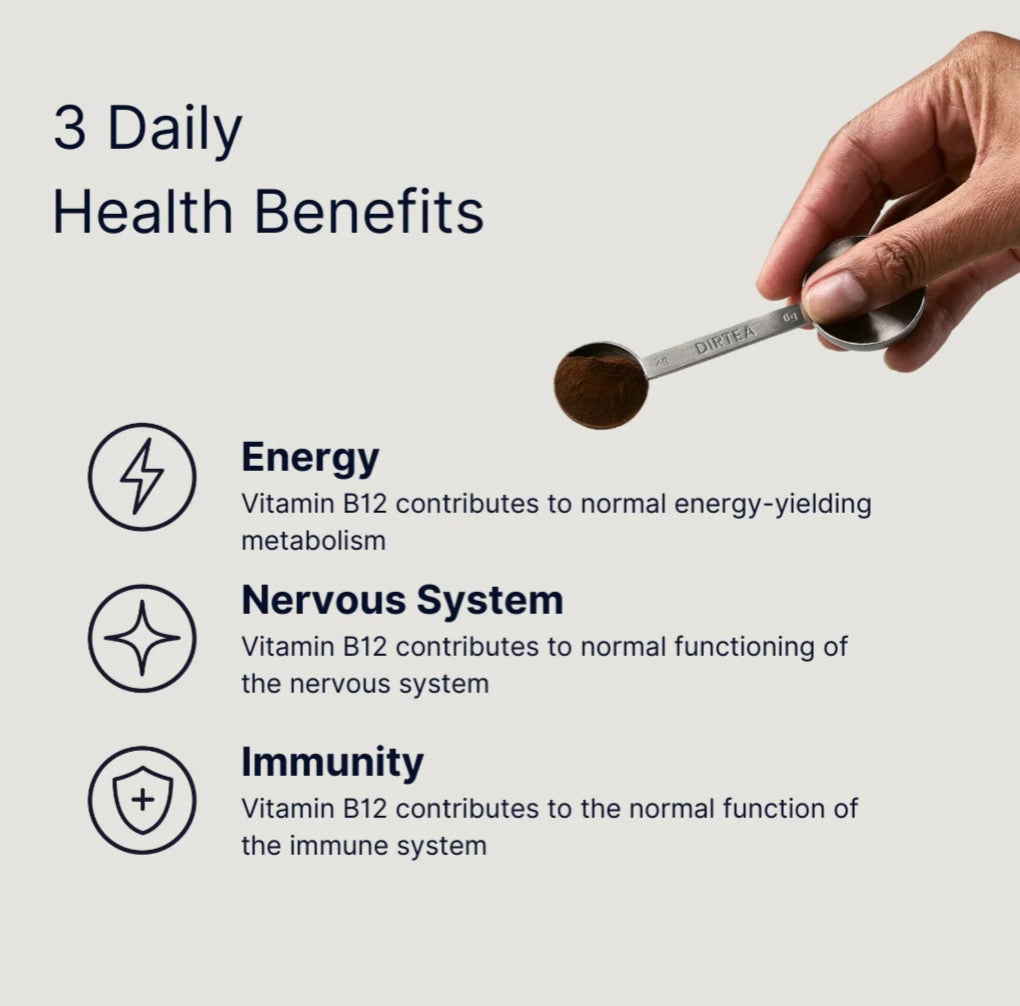 3 Daily
Health Benefits

2g DIRTEA 6g

Energy
Vitamin B12 contributes to normal energy-yielding metabolism

Nervous System
Vitamin B12 contributes to normal functioning of the nervous system

Immunity
Vitamin B12 contributes to the normal function of the immune system